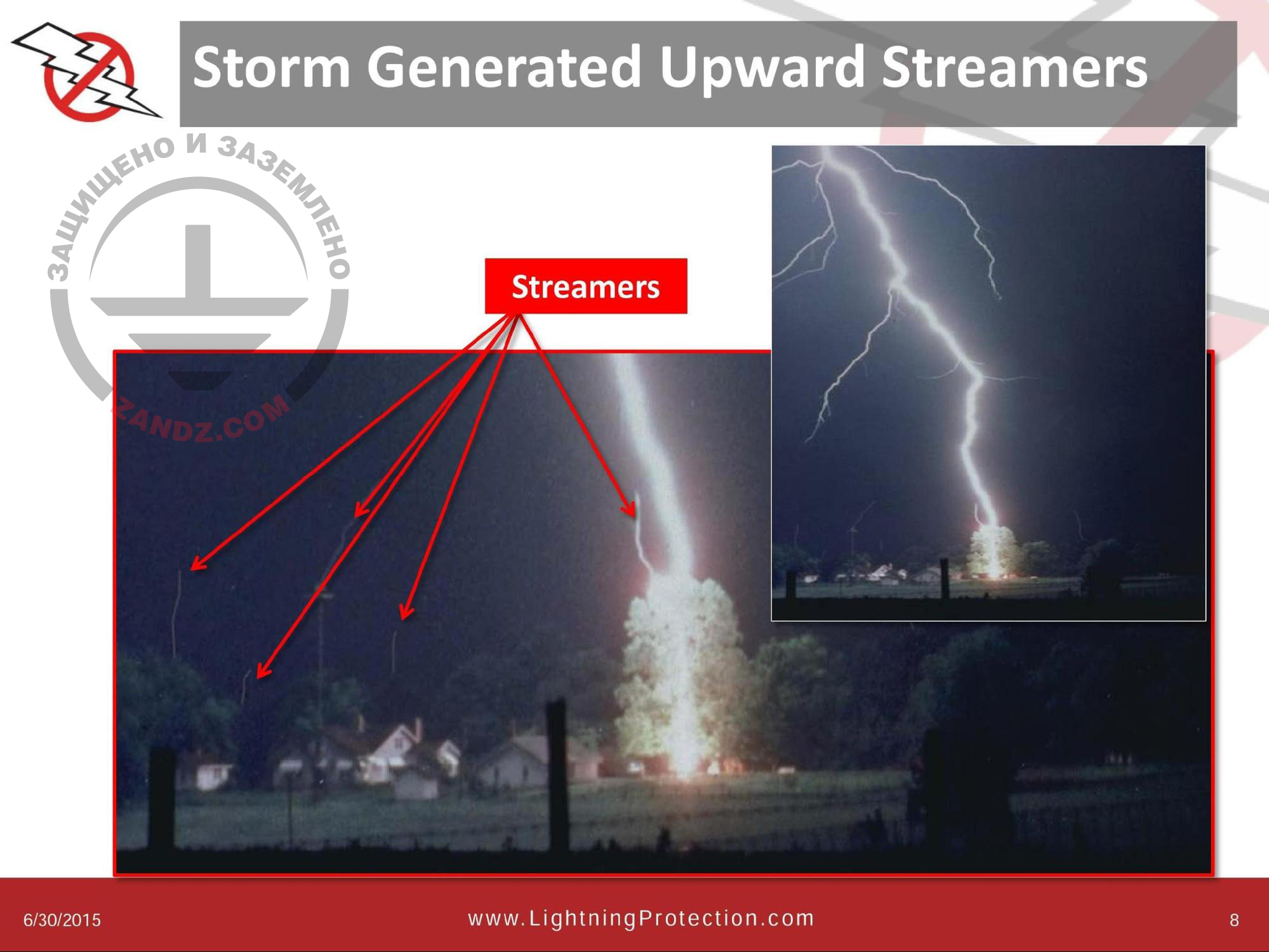 Storm Generated Upward Streamers

ЗАЩИЩЕНО И ЗАЗЕМЛЕНО
ZANDZ.COM

Streamers

6/30/2015
www.LightningProtection.com
8